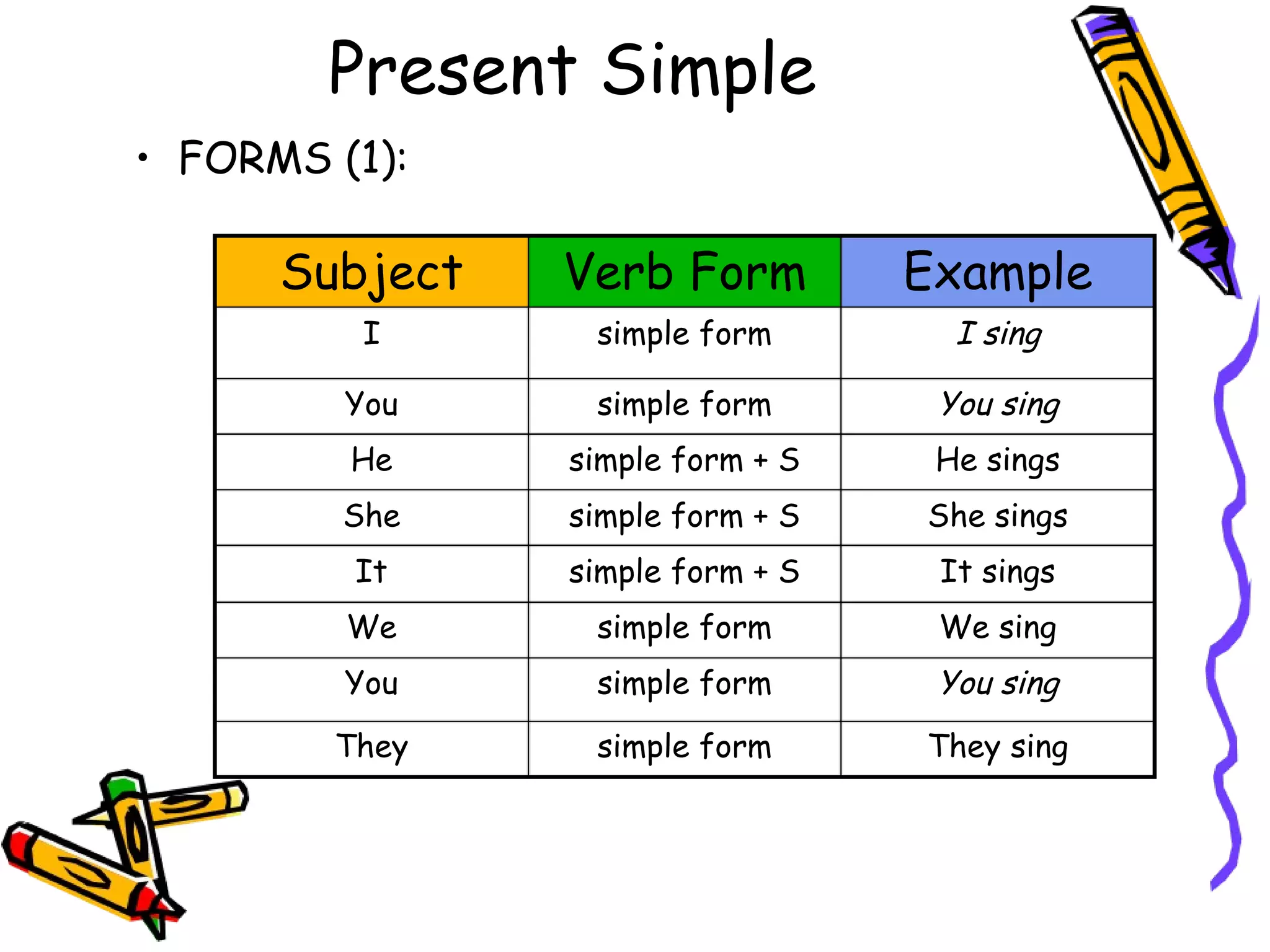 Present Simple

• FORMS (1):

| Subject | Verb Form | Example |
|---|---|---|
| I | simple form | I sing |
| You | simple form | You sing |
| He | simple form + S | He sings |
| She | simple form + S | She sings |
| It | simple form + S | It sings |
| We | simple form | We sing |
| You | simple form | You sing |
| They | simple form | They sing |